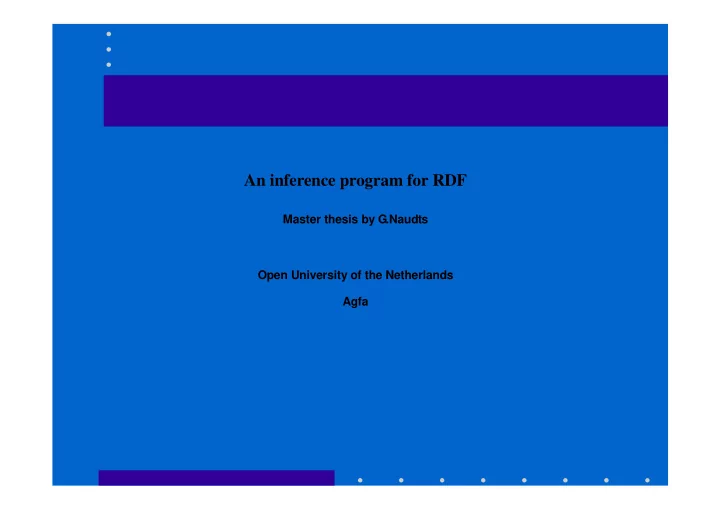 An inference program for RDF

Master thesis by G.Naudts

Open University of the Netherlands

Agfa